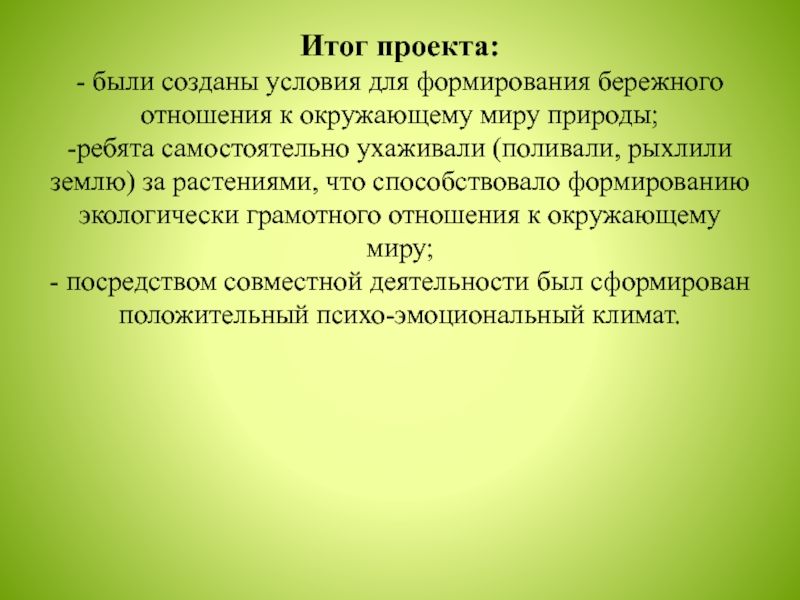 Итог проекта:
- были созданы условия для формирования бережного отношения к окружающему миру природы;
-ребята самостоятельно ухаживали (поливали, рыхлили землю) за растениями, что способствовало формированию экологически грамотного отношения к окружающему миру;
- посредством совместной деятельности был сформирован положительный психо-эмоциональный климат.